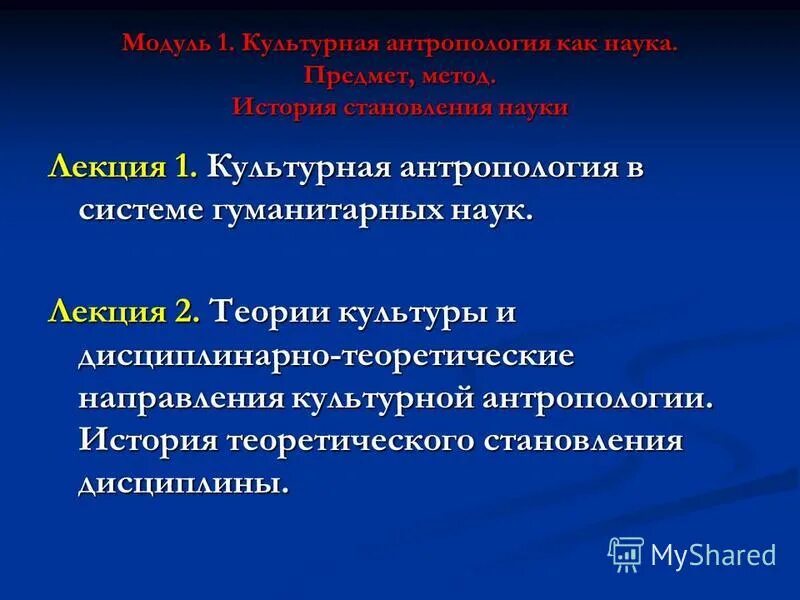 Модуль 1. Культурная антропология как наука.
Предмет, метод.
История становления науки

Лекция 1. Культурная антропология в системе гуманитарных наук.

Лекция 2. Теории культуры и дисциплинарно-теоретические направления культурной антропологии. История теоретического становления дисциплины.

MyShared